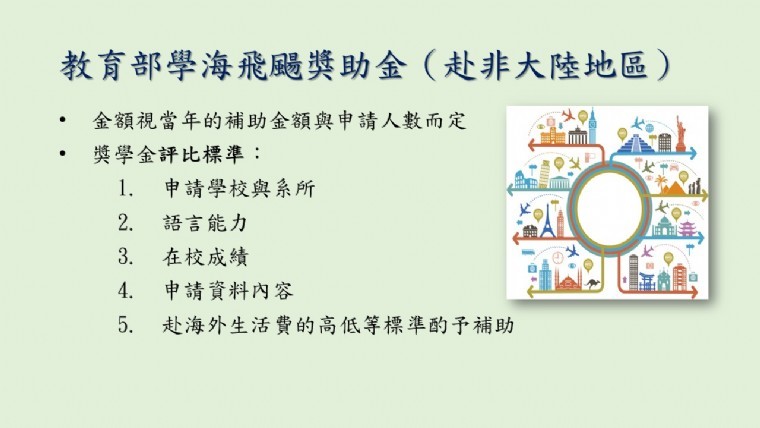 教育部學海飛颺獎助金（赴非大陸地區）

• 金額視當年的補助金額與申請人數而定
• 獎學金評比標準：
1. 申請學校與系所
2. 語言能力
3. 在校成績
4. 申請資料內容
5. 赴海外生活費的高低等標準酌予補助